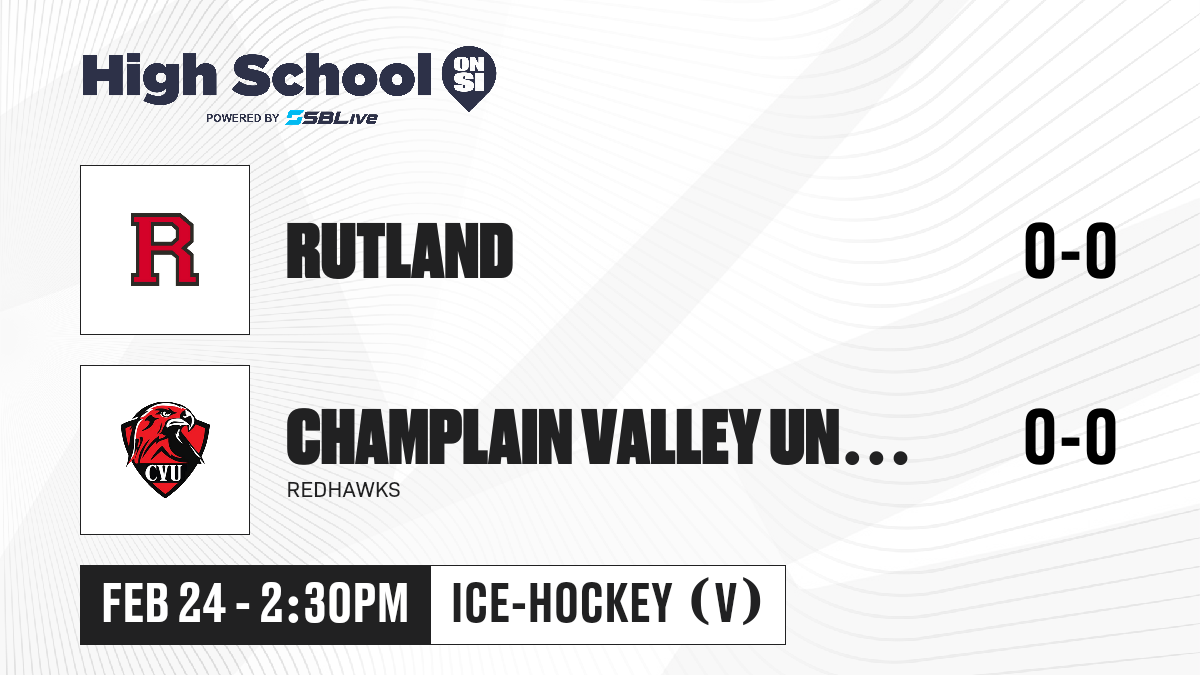 High School ON SI
POWERED BY SBLive

R

RUTLAND

0-0

CYU

CHAMPLAIN VALLEY UN...

REDHAWKS

0-0

FEB 24 - 2:30PM

ICE-HOCKEY (V)